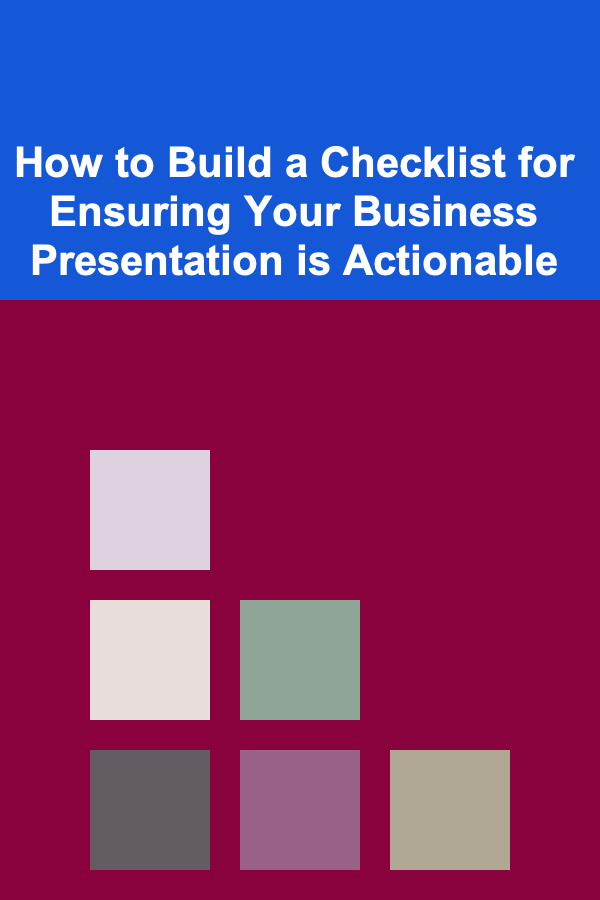 How to Build a Checklist for Ensuring Your Business Presentation is Actionable